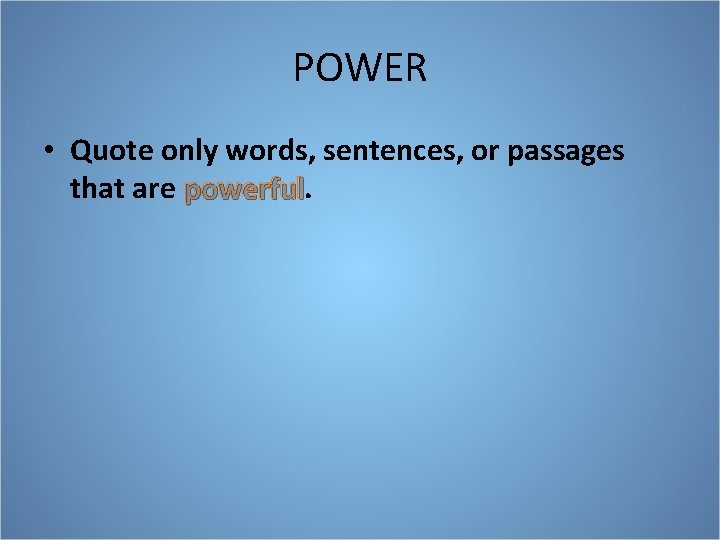 POWER

• Quote only words, sentences, or passages that are powerful.